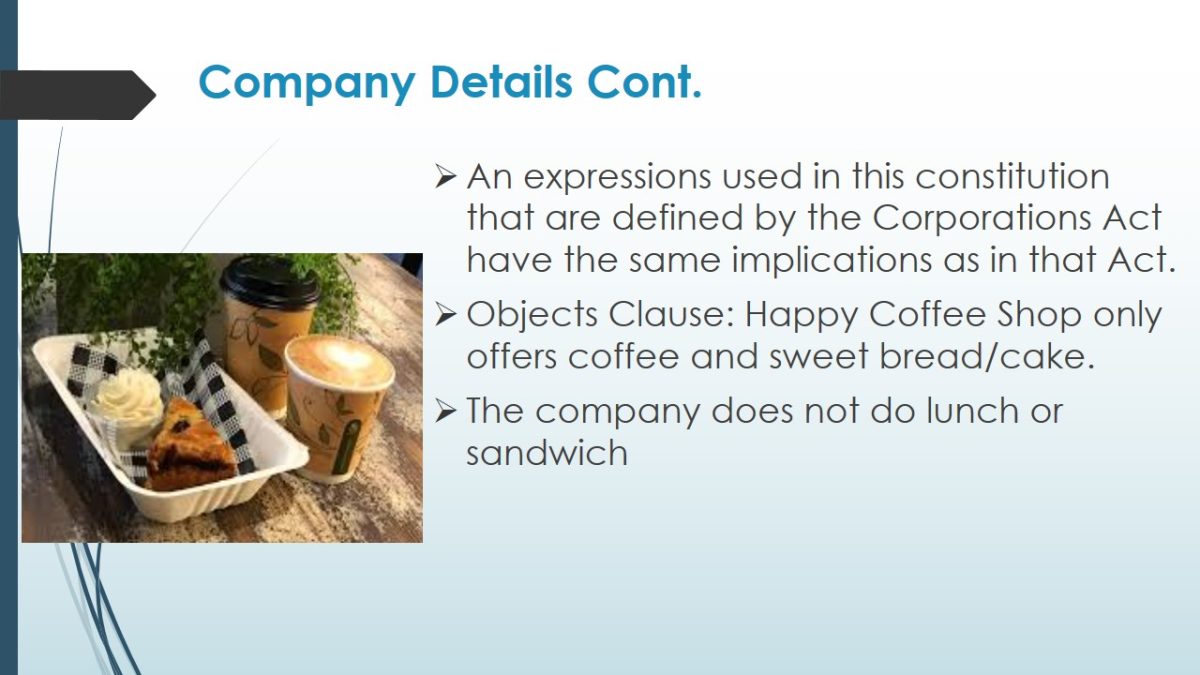 Company Details Cont.

➢ An expressions used in this constitution that are defined by the Corporations Act have the same implications as in that Act.

➢ Objects Clause: Happy Coffee Shop only offers coffee and sweet bread/cake.

➢ The company does not do lunch or sandwich